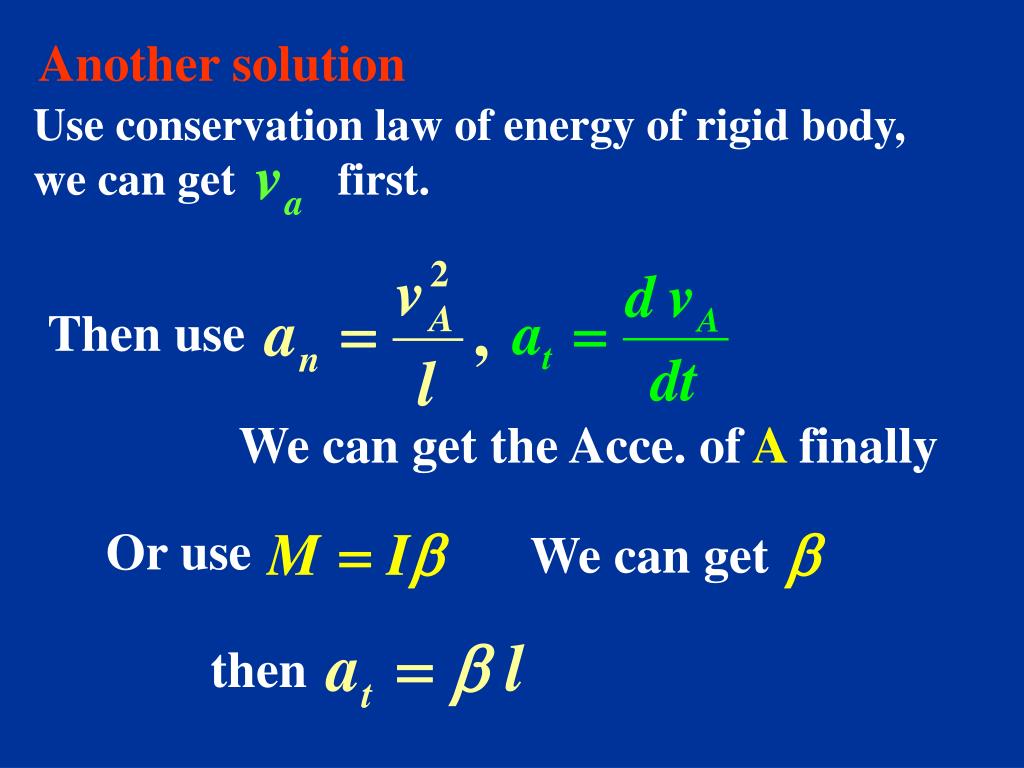 Another solution

Use conservation law of energy of rigid body, we can get $v_a$ first.

Then use $a_n = \frac{v_A^2}{l}$, $a_t = \frac{d v_A}{dt}$

We can get the Acce. of A finally

Or use $M = I\beta$ We can get $\beta$

then $a_t = \beta l$